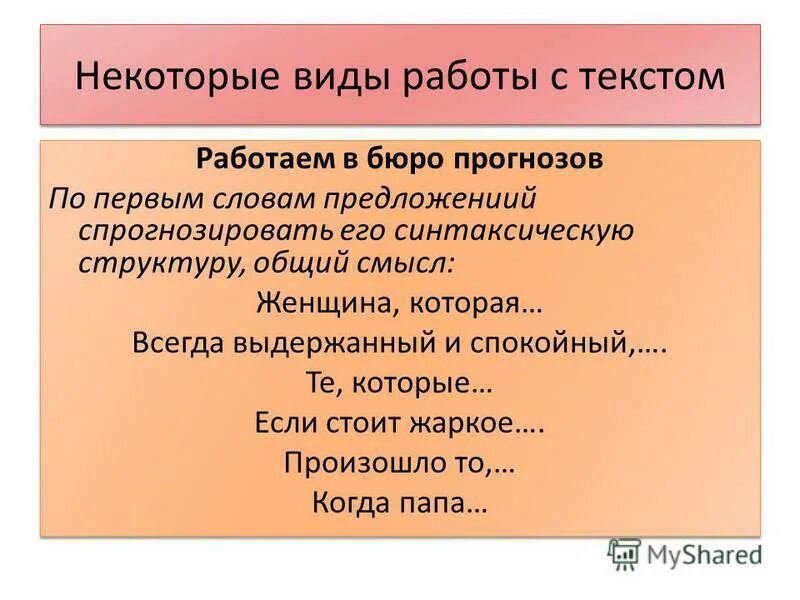 Некоторые виды работы с текстом

Работаем в бюро прогнозов

По первым словам предложениий спрогнозировать его синтаксическую структуру, общий смысл:

Женщина, которая…

Всегда выдержанный и спокойный,….

Те, которые…

Если стоит жаркое….

Произошло то,…

Когда папа…

MyShared